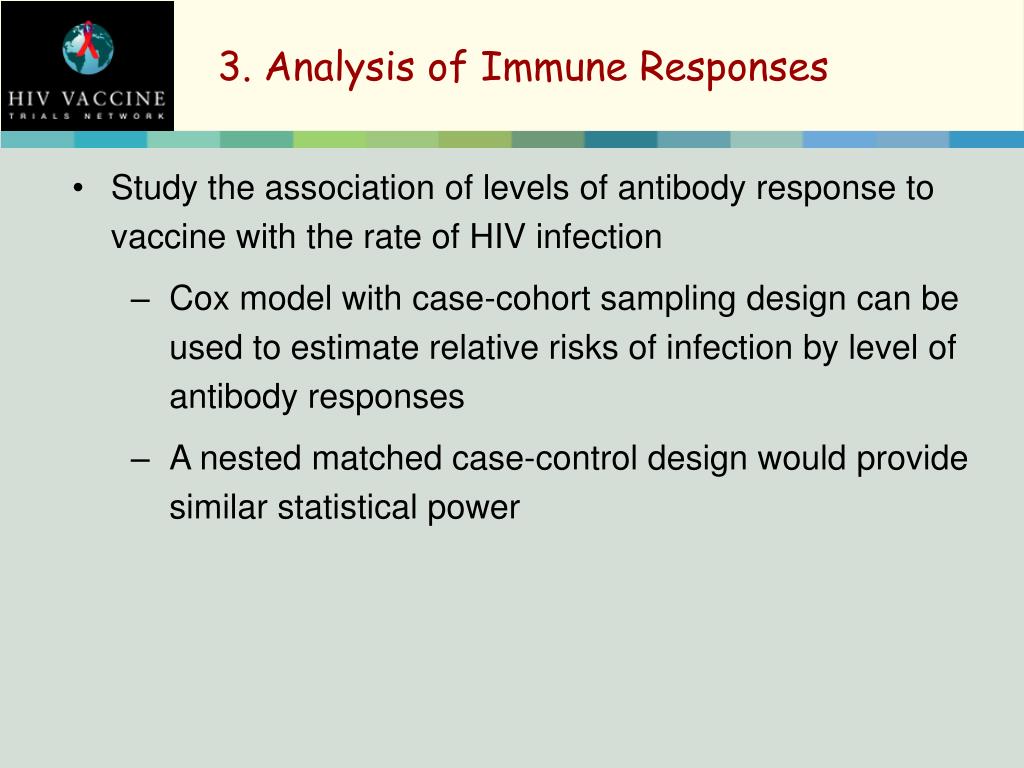 HIV VACCINE
TRIALS NETWORK

3. Analysis of Immune Responses

• Study the association of levels of antibody response to vaccine with the rate of HIV infection

– Cox model with case-cohort sampling design can be used to estimate relative risks of infection by level of antibody responses

– A nested matched case-control design would provide similar statistical power